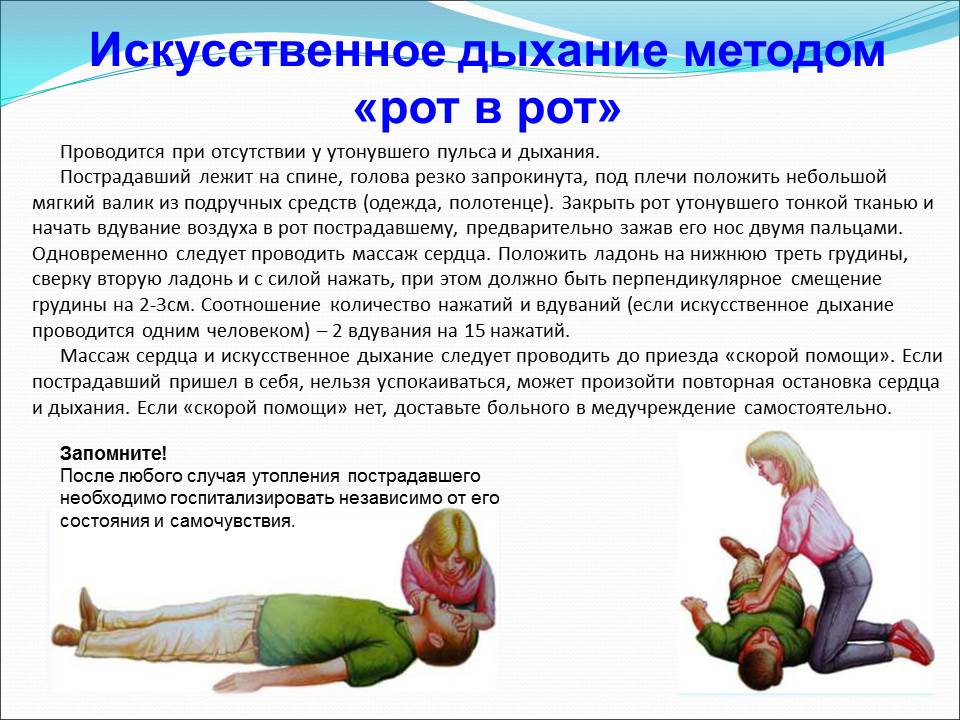 Искусственное дыхание методом «рот в рот»

Проводится при отсутствии у утонувшего пульса и дыхания.

Пострадавший лежит на спине, голова резко запрокинута, под плечи положить небольшой мягкий валик из подручных средств (одежда, полотенце). Закрыть рот утонувшего тонкой тканью и начать вдувание воздуха в рот пострадавшему, предварительно зажав его нос двумя пальцами. Одновременно следует проводить массаж сердца. Положить ладонь на нижнюю треть грудины, сверку вторую ладонь и с силой нажать, при этом должно быть перпендикулярное смещение грудины на 2-3см. Соотношение количество нажатий и вдуваний (если искусственное дыхание проводится одним человеком) – 2 вдувания на 15 нажатий.

Массаж сердца и искусственное дыхание следует проводить до приезда «скорой помощи». Если пострадавший пришел в себя, нельзя успокаиваться, может произойти повторная остановка сердца и дыхания. Если «скорой помощи» нет, доставьте больного в медучреждение самостоятельно.

Запомните!
После любого случая утопления пострадавшего необходимо госпитализировать независимо от его состояния и самочувствия.